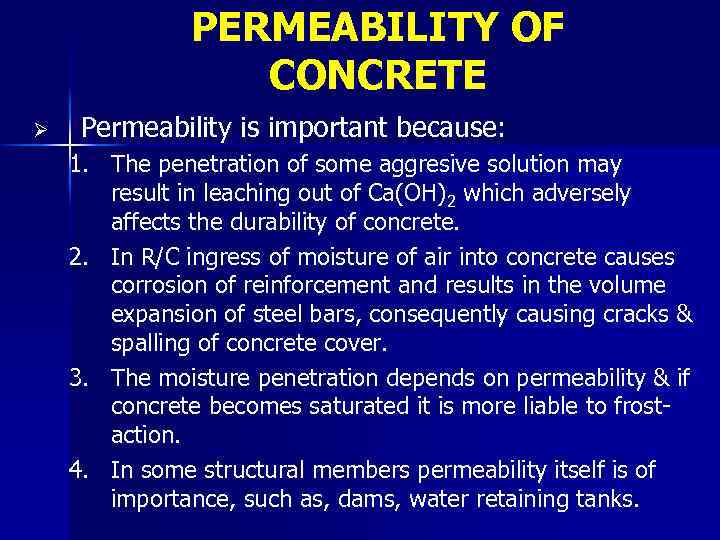 PERMEABILITY OF CONCRETE

➢ Permeability is important because:

1. The penetration of some aggresive solution may result in leaching out of $Ca(OH)_2$ which adversely affects the durability of concrete.
2. In R/C ingress of moisture of air into concrete causes corrosion of reinforcement and results in the volume expansion of steel bars, consequently causing cracks & spalling of concrete cover.
3. The moisture penetration depends on permeability & if concrete becomes saturated it is more liable to frost-action.
4. In some structural members permeability itself is of importance, such as, dams, water retaining tanks.